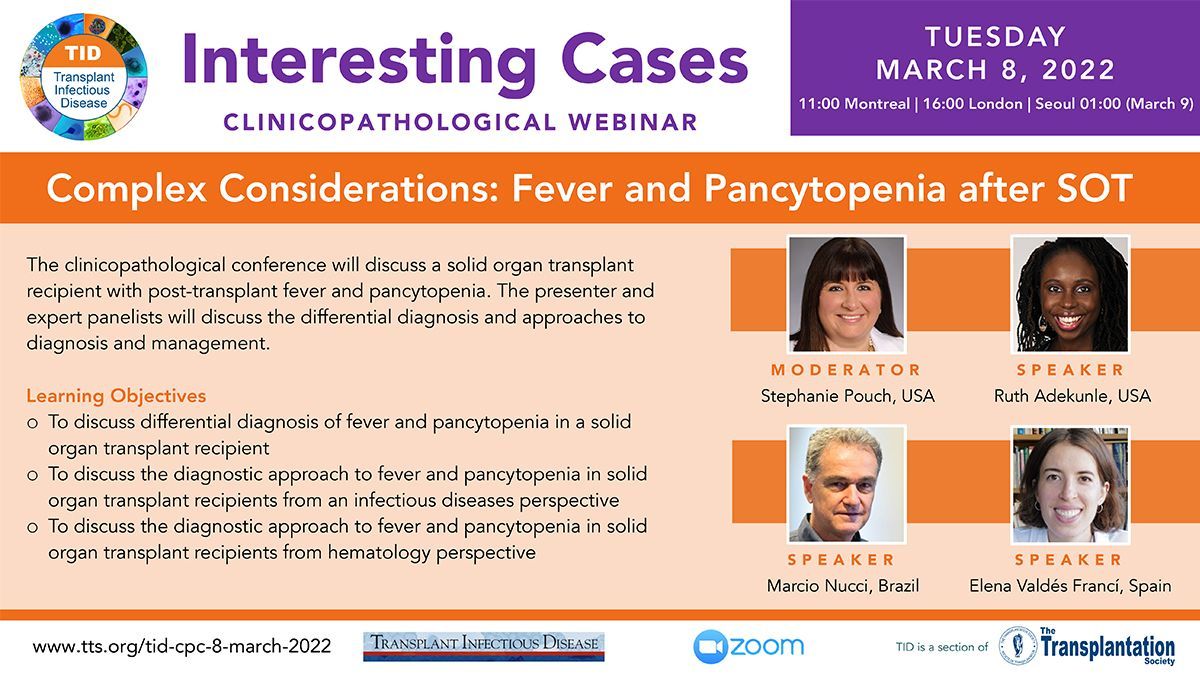 TID
Transplant Infectious Disease

Interesting Cases
CLINICOPATHOLOGICAL WEBINAR

TUESDAY
MARCH 8, 2022
11:00 Montreal | 16:00 London | Seoul 01:00 (March 9)

Complex Considerations: Fever and Pancytopenia after SOT

The clinicopathological conference will discuss a solid organ transplant recipient with post-transplant fever and pancytopenia. The presenter and expert panelists will discuss the differential diagnosis and approaches to diagnosis and management.

Learning Objectives
o To discuss differential diagnosis of fever and pancytopenia in a solid organ transplant recipient
o To discuss the diagnostic approach to fever and pancytopenia in solid organ transplant recipients from an infectious diseases perspective
o To discuss the diagnostic approach to fever and pancytopenia in solid organ transplant recipients from hematology perspective

MODERATOR
Stephanie Pouch, USA

SPEAKER
Ruth Adekunle, USA

SPEAKER
Marcio Nucci, Brazil

SPEAKER
Elena Valdés Francí, Spain

www.tts.org/tid-cpc-8-march-2022

TRANSPLANT INFECTIOUS DISEASE

zoom

TID is a section of The Transplantation Society